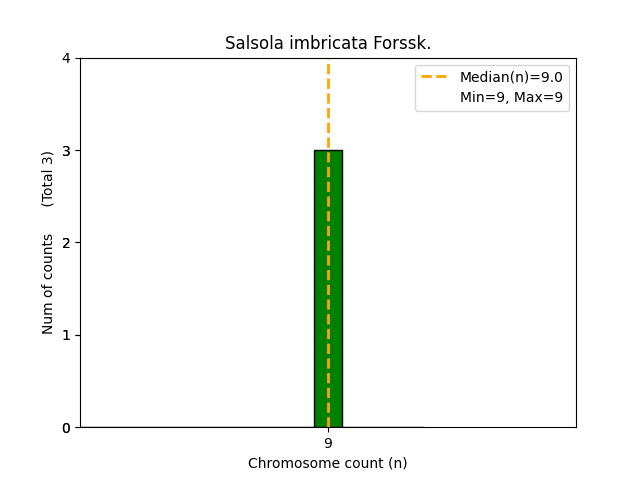 Salsola imbricata Forssk.

Median(n)=9.0
Min=9, Max=9

Num of counts (Total 3)

4
3
2
1
0

9

Chromosome count (n)